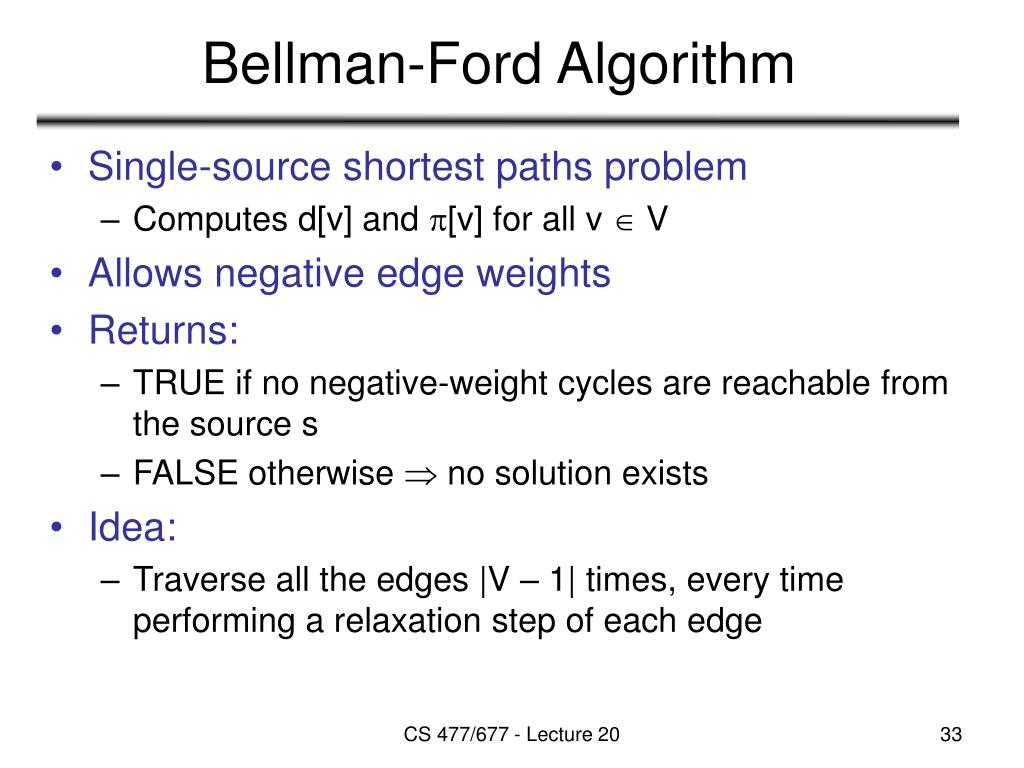 Bellman-Ford Algorithm

• Single-source shortest paths problem
– Computes d[v] and $\pi$[v] for all v $\in$ V
• Allows negative edge weights
• Returns:
– TRUE if no negative-weight cycles are reachable from the source s
– FALSE otherwise $\Rightarrow$ no solution exists
• Idea:
– Traverse all the edges |V – 1| times, every time performing a relaxation step of each edge

CS 477/677 - Lecture 20

33